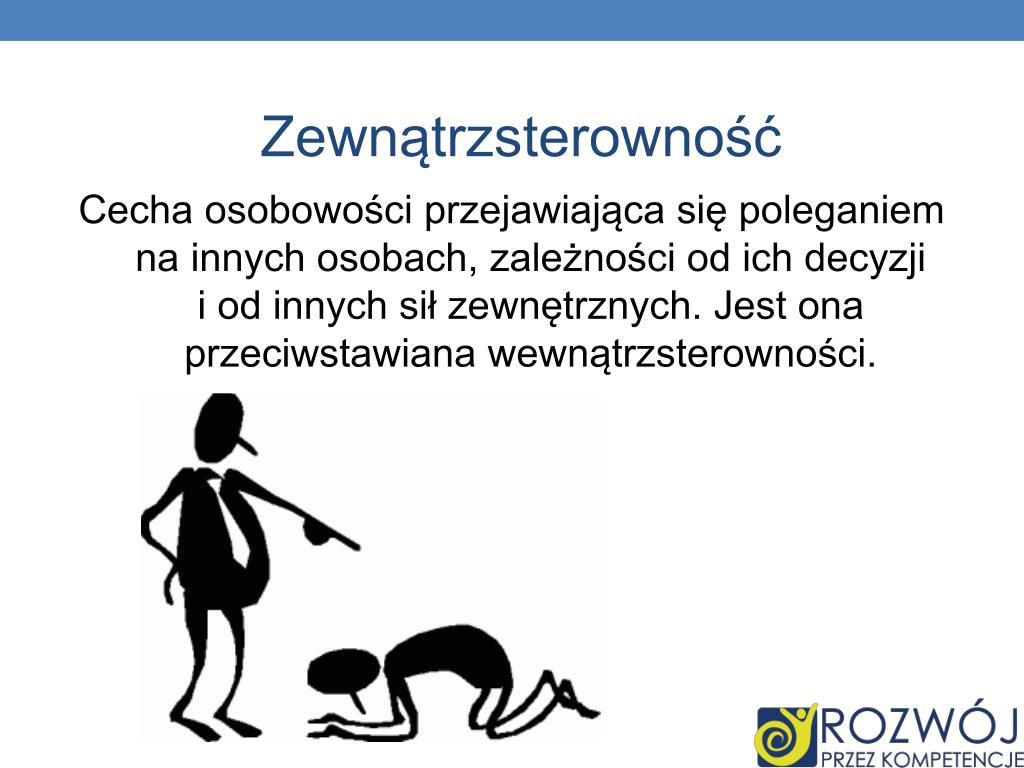 Zewnątrzsterowność

Cecha osobowości przejawiająca się poleganiem na innych osobach, zależności od ich decyzji i od innych sił zewnętrznych. Jest ona przeciwstawiana wewnątrzsterowności.

ROZWÓJ
PRZEZ KOMPETENCJE